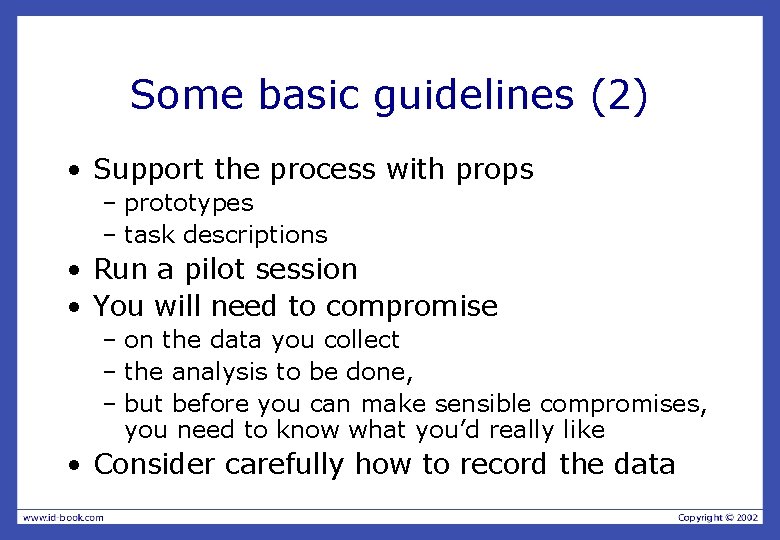 Some basic guidelines (2)

• Support the process with props
– prototypes
– task descriptions
• Run a pilot session
• You will need to compromise
– on the data you collect
– the analysis to be done,
– but before you can make sensible compromises, you need to know what you'd really like
• Consider carefully how to record the data

www.id-book.com

Copyright © 2002